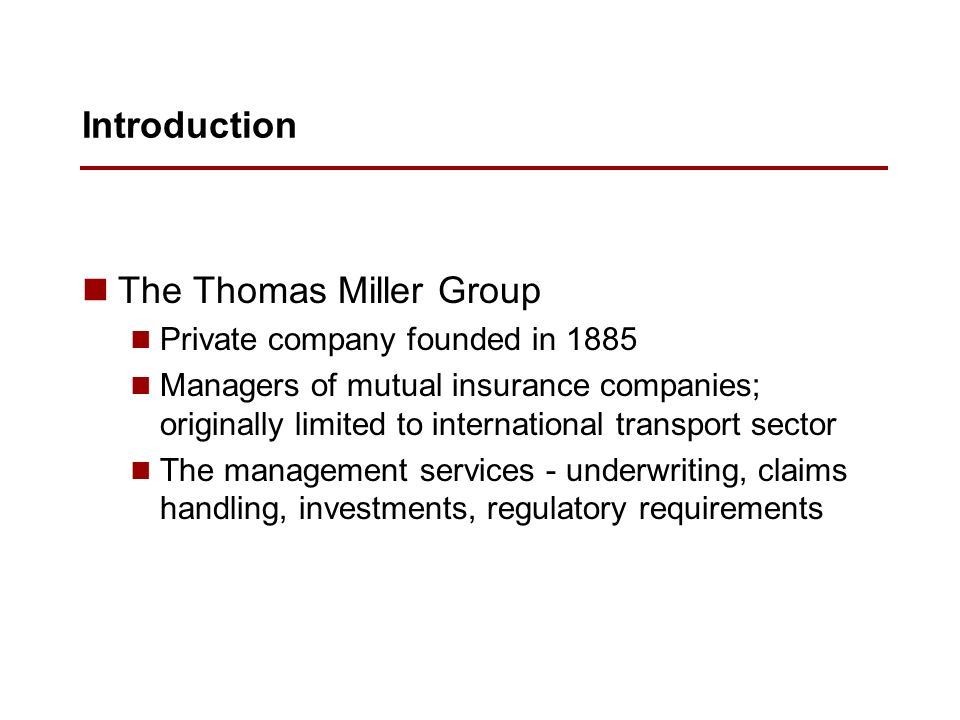 Introduction

The Thomas Miller Group

Private company founded in 1885

Managers of mutual insurance companies; originally limited to international transport sector

The management services - underwriting, claims handling, investments, regulatory requirements